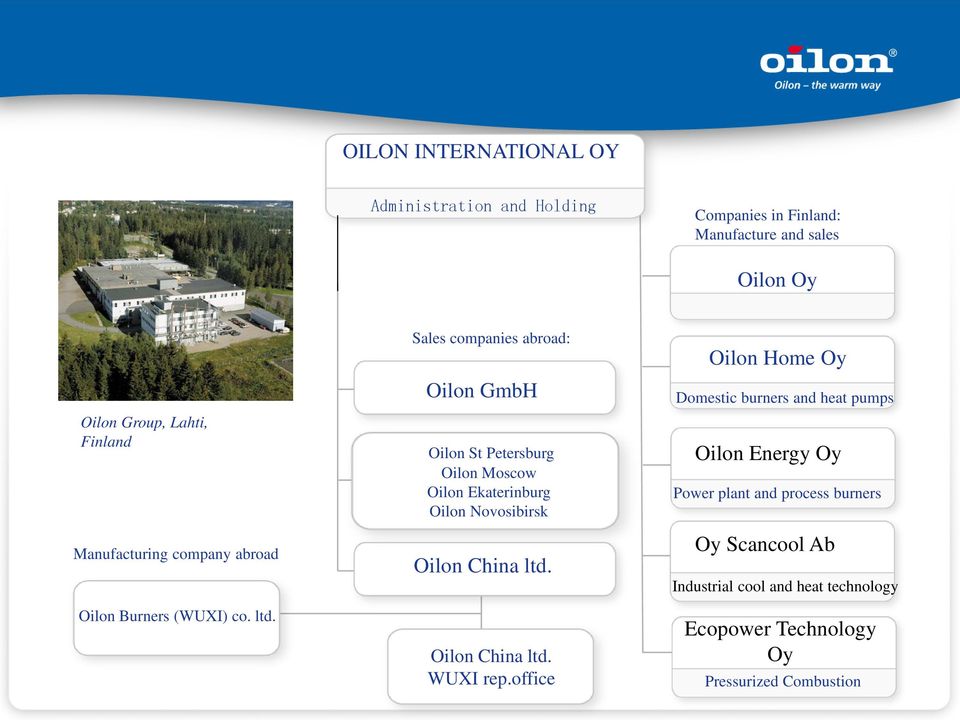 oilon®
Oilon – the warm way

OILON INTERNATIONAL OY

Administration and Holding

Oilon Group, Lahti, Finland

Sales companies abroad:

Oilon GmbH

Oilon St Petersburg
Oilon Moscow
Oilon Ekaterinburg
Oilon Novosibirsk

Oilon China ltd.

Manufacturing company abroad

Oilon Burners (WUXI) co. ltd.

Oilon China ltd.
WUXI rep.office

Companies in Finland:
Manufacture and sales

Oilon Oy

Oilon Home Oy

Domestic burners and heat pumps

Oilon Energy Oy

Power plant and process burners

Oy Scancool Ab

Industrial cool and heat technology

Ecopower Technology Oy

Pressurized Combustion